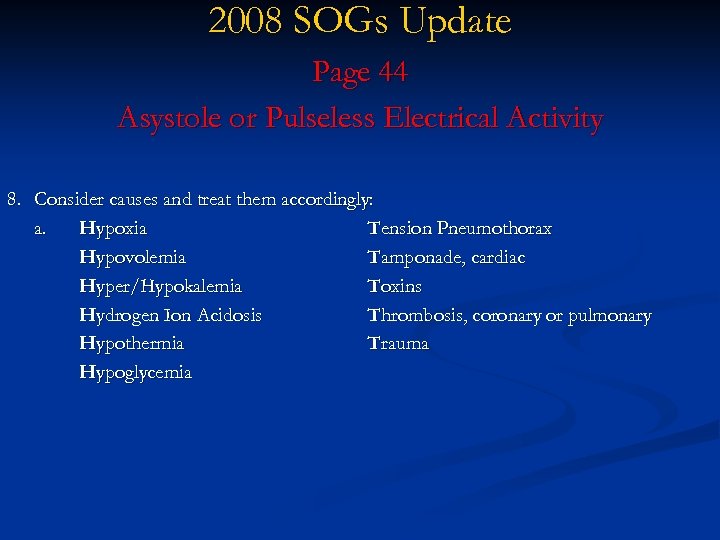 2008 SOGs Update

Page 44

Asystole or Pulseless Electrical Activity

8. Consider causes and treat them accordingly:

a. Hypoxia
Hypovolemia
Hyper/Hypokalemia
Hydrogen Ion Acidosis
Hypothermia
Hypoglycemia

Tension Pneumothorax
Tamponade, cardiac
Toxins
Thrombosis, coronary or pulmonary
Trauma